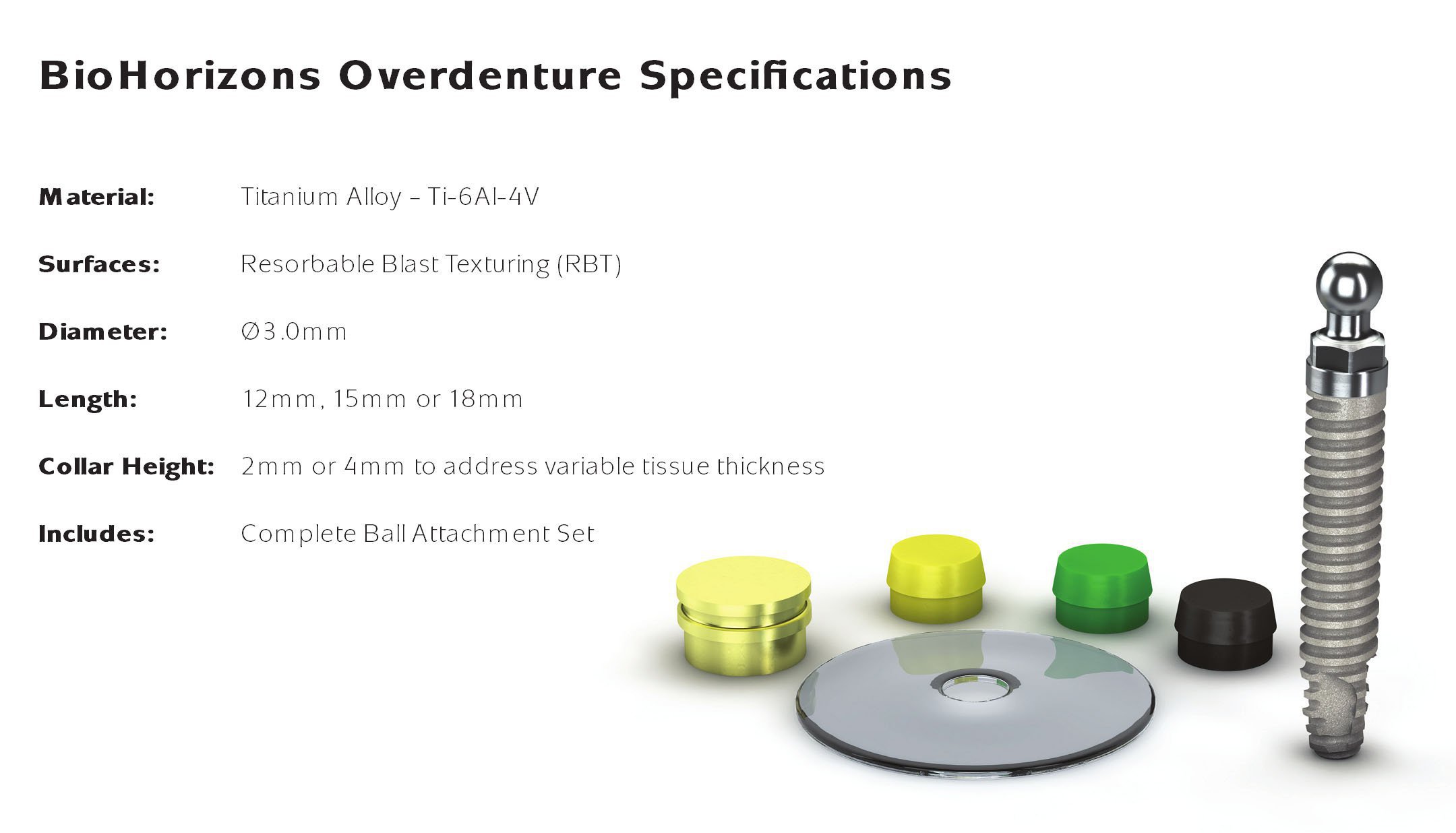 BioHorizons Overdenture Specifications

Material: Titanium Alloy – Ti-6Al-4V

Surfaces: Resorbable Blast Texturing (RBT)

Diameter: Ø3.0mm

Length: 12mm, 15mm or 18mm

Collar Height: 2mm or 4mm to address variable tissue thickness

Includes: Complete Ball Attachment Set